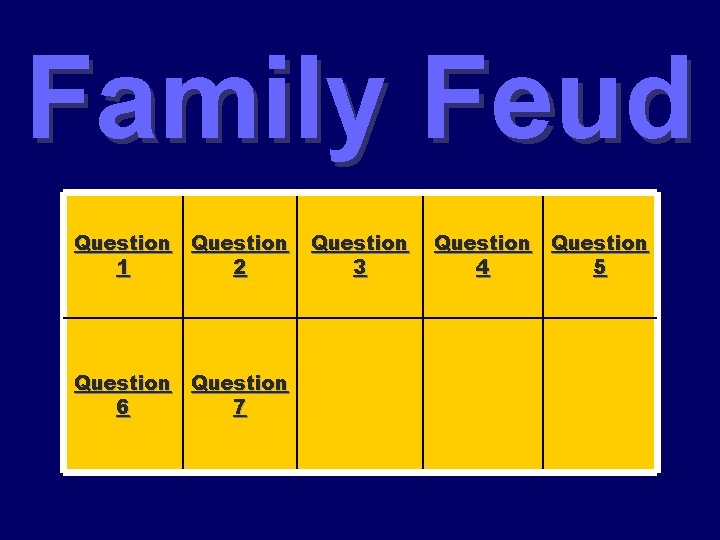 Family Feud

| Question 1 | Question 2 | Question 3 | Question 4 | Question 5 |
|---|---|---|---|---|
| Question 6 | Question 7 | | | |